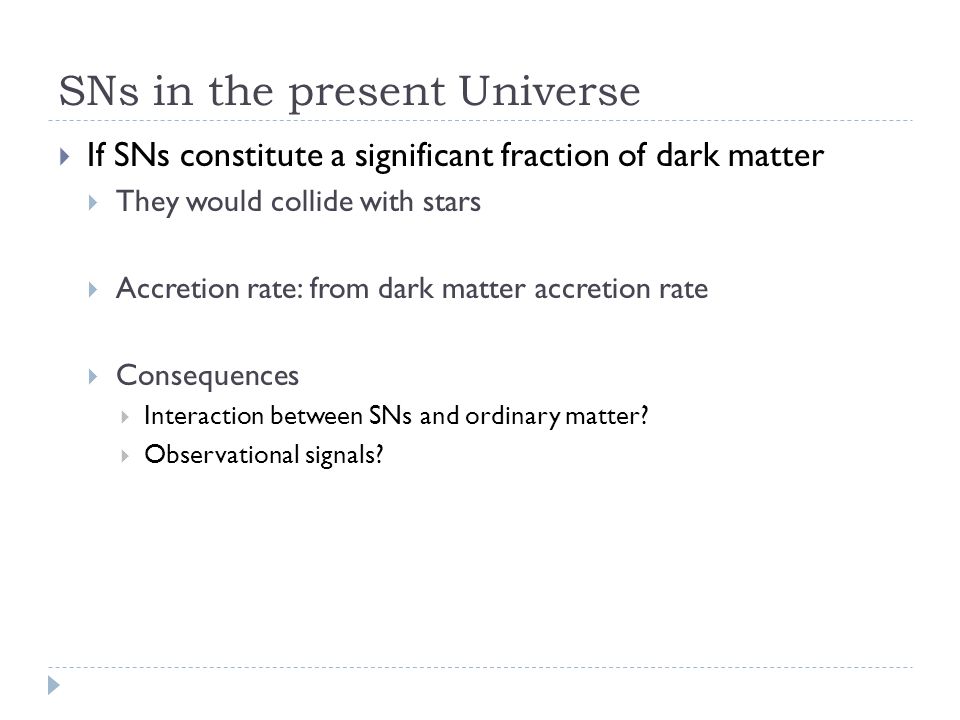 SNs in the present Universe

If SNs constitute a significant fraction of dark matter

They would collide with stars

Accretion rate: from dark matter accretion rate

Consequences

Interaction between SNs and ordinary matter?

Observational signals?